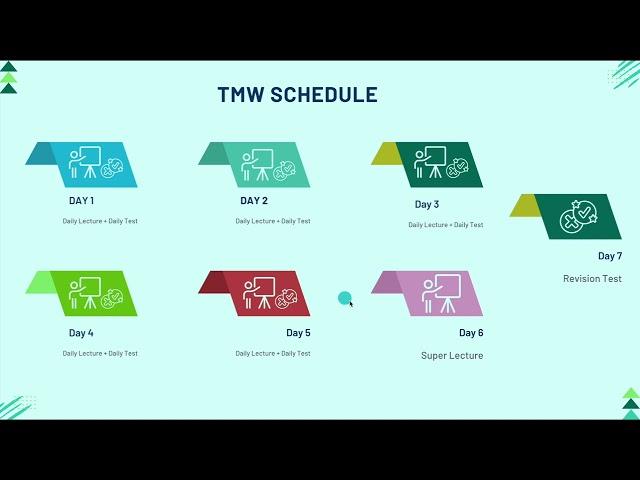 TMW SCHEDULE

DAY 1

Daily Lecture + Daily Test

DAY 2

Daily Lecture + Daily Test

Day 3

Daily Lecture + Daily Test

Day 7

Revision Test

Day 4

Daily Lecture + Daily Test

Day 5

Daily Lecture + Daily Test

Day 6

Super Lecture